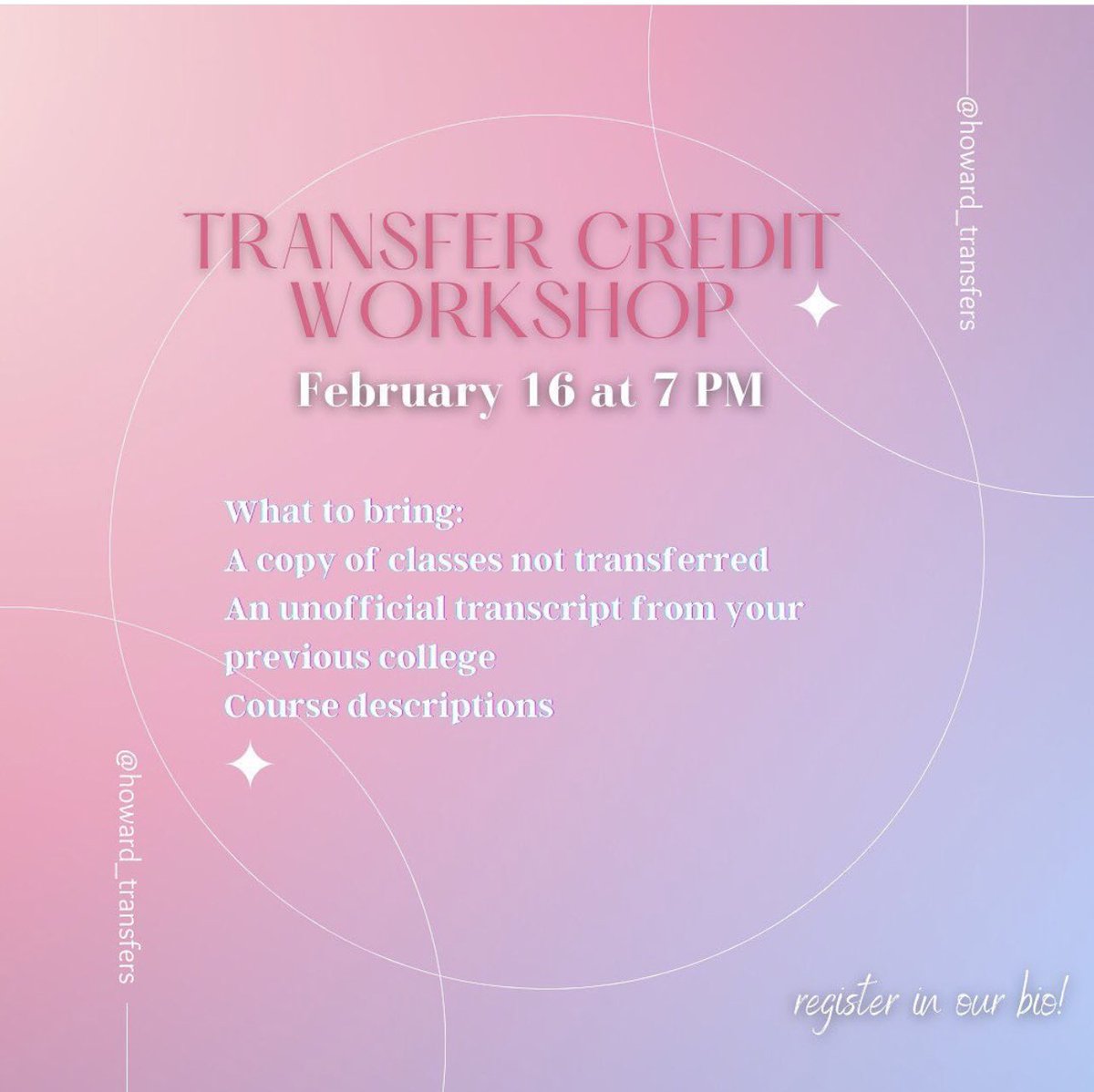 @howard_transfers

TRANSFER CREDIT WORKSHOP

February 16 at 7 PM

What to bring:
A copy of classes not transferred
An unofficial transcript from your previous college
Course descriptions

@howard_transfers

register in our bio!